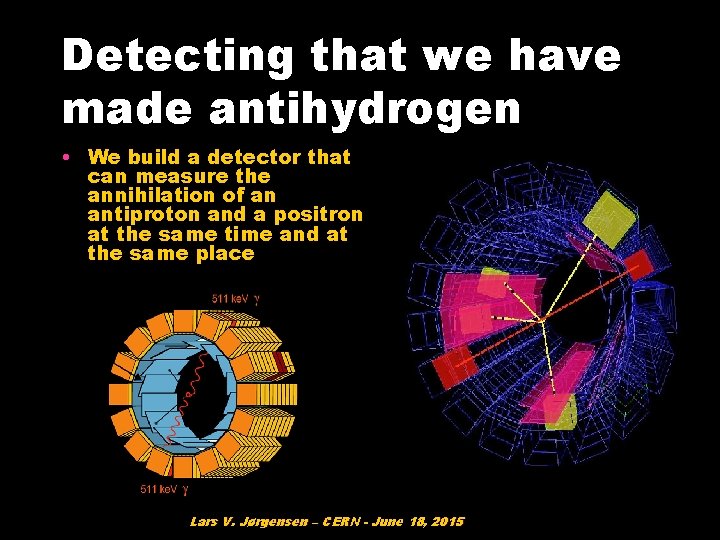 Detecting that we have made antihydrogen

• We build a detector that can measure the annihilation of an antiproton and a positron at the same time and at the same place

511 keV $\gamma$

511 keV $\gamma$

Lars V. Jørgensen – CERN - June 18, 2015